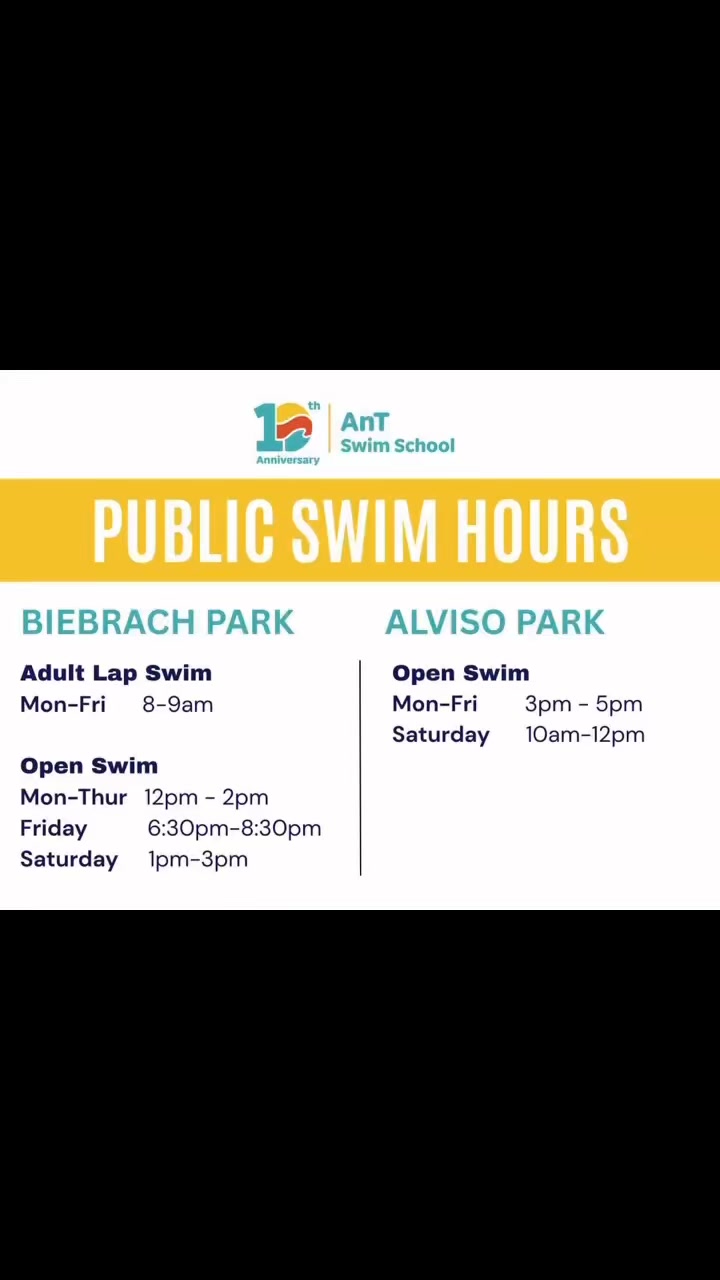 10th Anniversary

AnT Swim School

PUBLIC SWIM HOURS

BIEBRACH PARK

Adult Lap Swim
Mon-Fri 8-9am

Open Swim
Mon-Thur 12pm - 2pm
Friday 6:30pm-8:30pm
Saturday 1pm-3pm

ALVISO PARK

Open Swim
Mon-Fri 3pm - 5pm
Saturday 10am-12pm